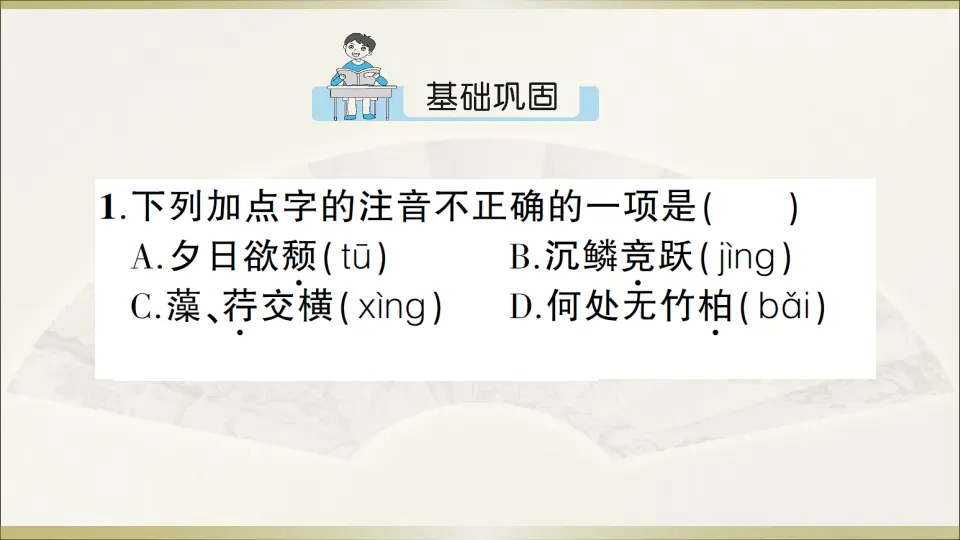 基础巩固

1.下列加点字的注音不正确的一项是(　　)

A.夕日欲颓(tū)　　B.沉鳞竞跃(jìng)

C.藻、荇交横(xìng)　　D.何处无竹柏(bǎi)